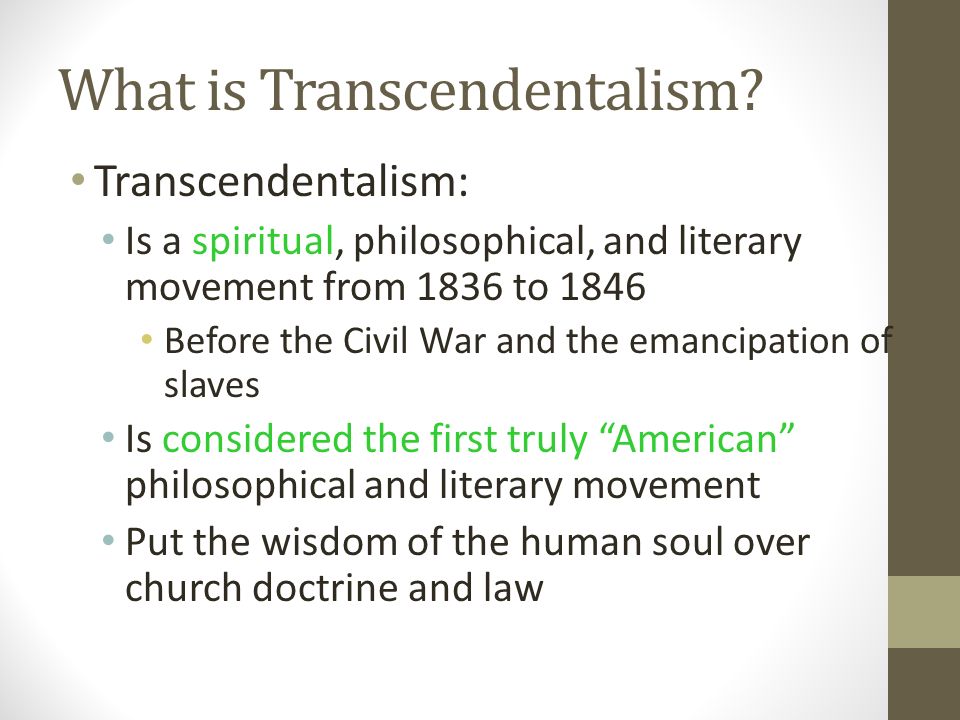 What is Transcendentalism?

• Transcendentalism:

• Is a spiritual, philosophical, and literary movement from 1836 to 1846

• Before the Civil War and the emancipation of slaves

• Is considered the first truly “American” philosophical and literary movement

• Put the wisdom of the human soul over church doctrine and law